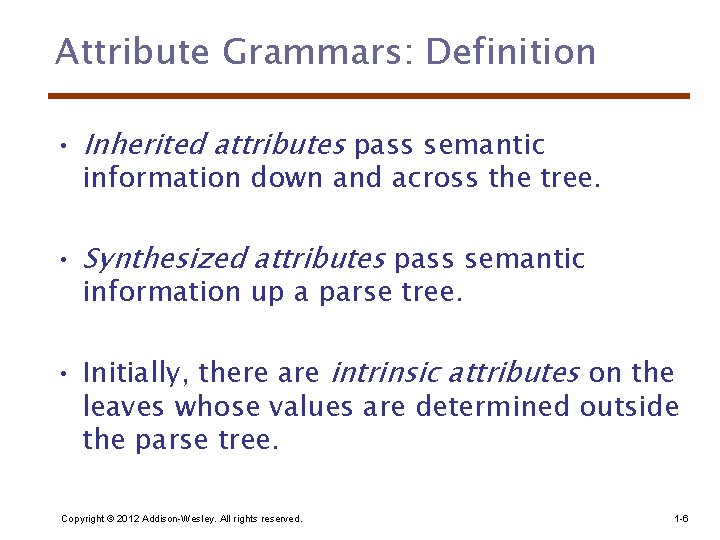 Attribute Grammars: Definition

• Inherited attributes pass semantic information down and across the tree.

• Synthesized attributes pass semantic information up a parse tree.

• Initially, there are intrinsic attributes on the leaves whose values are determined outside the parse tree.

Copyright © 2012 Addison-Wesley. All rights reserved.

1-6